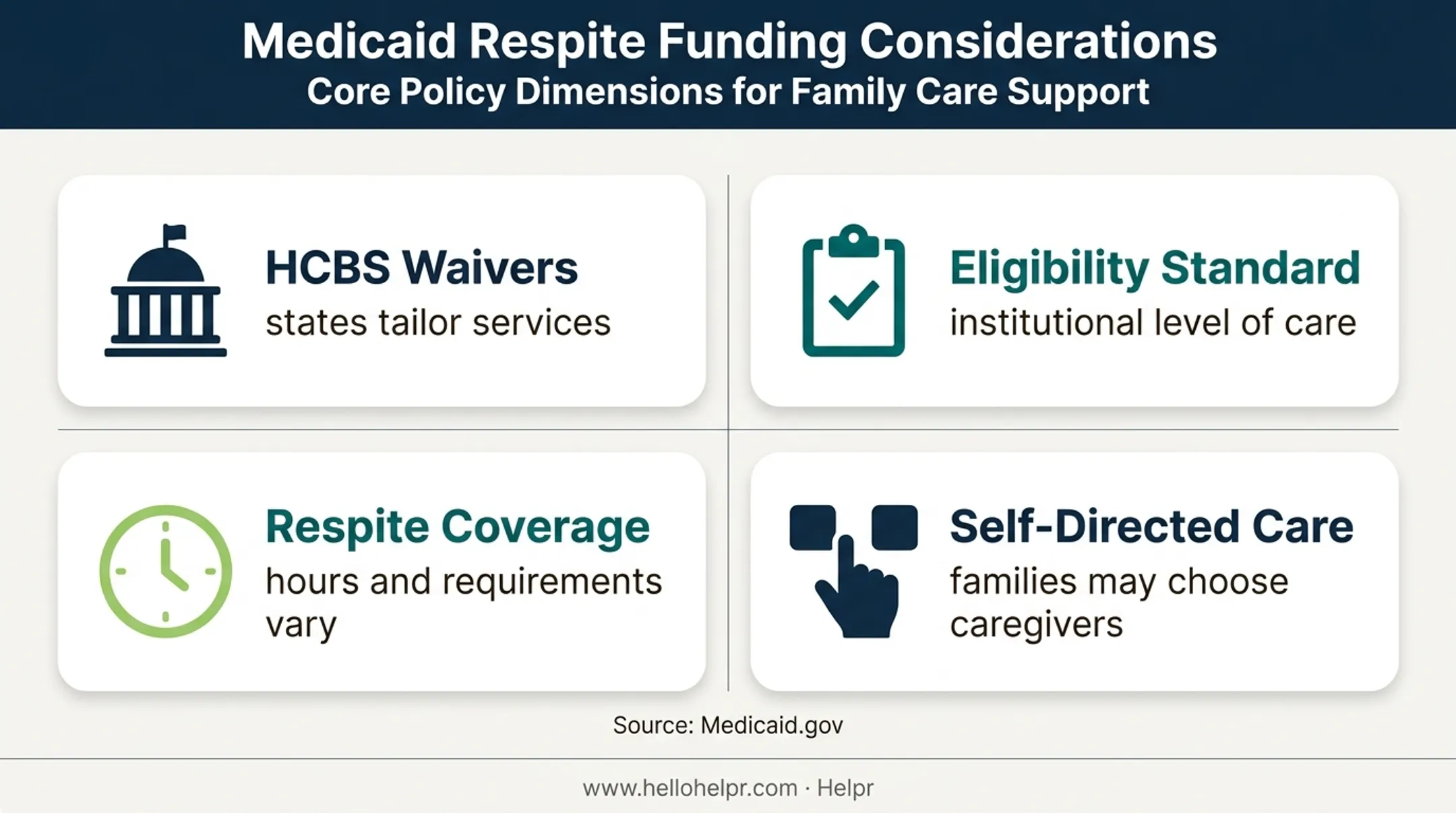 Medicaid Respite Funding Considerations
Core Policy Dimensions for Family Care Support

HCBS Waivers
states tailor services

Eligibility Standard
institutional level of care

Respite Coverage
hours and requirements vary

Self-Directed Care
families may choose caregivers

Source: Medicaid.gov

www.hellohelpr.com · Helpr